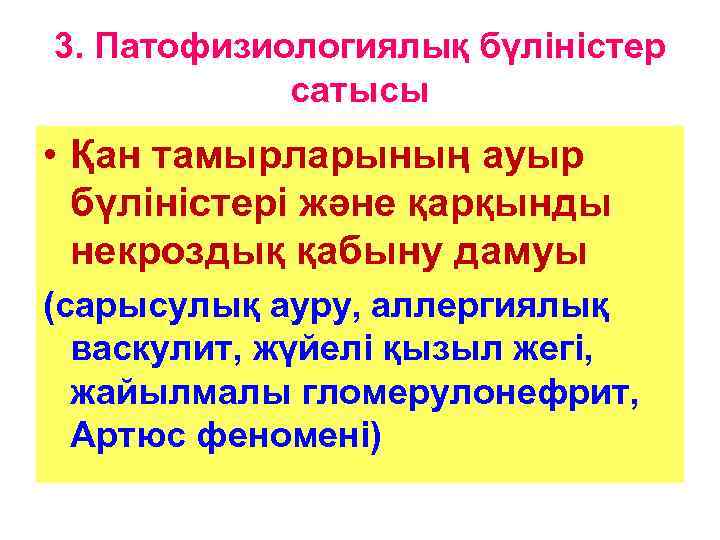 3. Патофизиологиялық бүліністер сатысы

• Қан тамырларының ауыр бүліністері және қарқынды некроздық қабыну дамуы

(сарысулық ауру, аллергиялық васкулит, жүйелі қызыл жегі, жайылмалы гломерулонефрит, Артюс феномені)